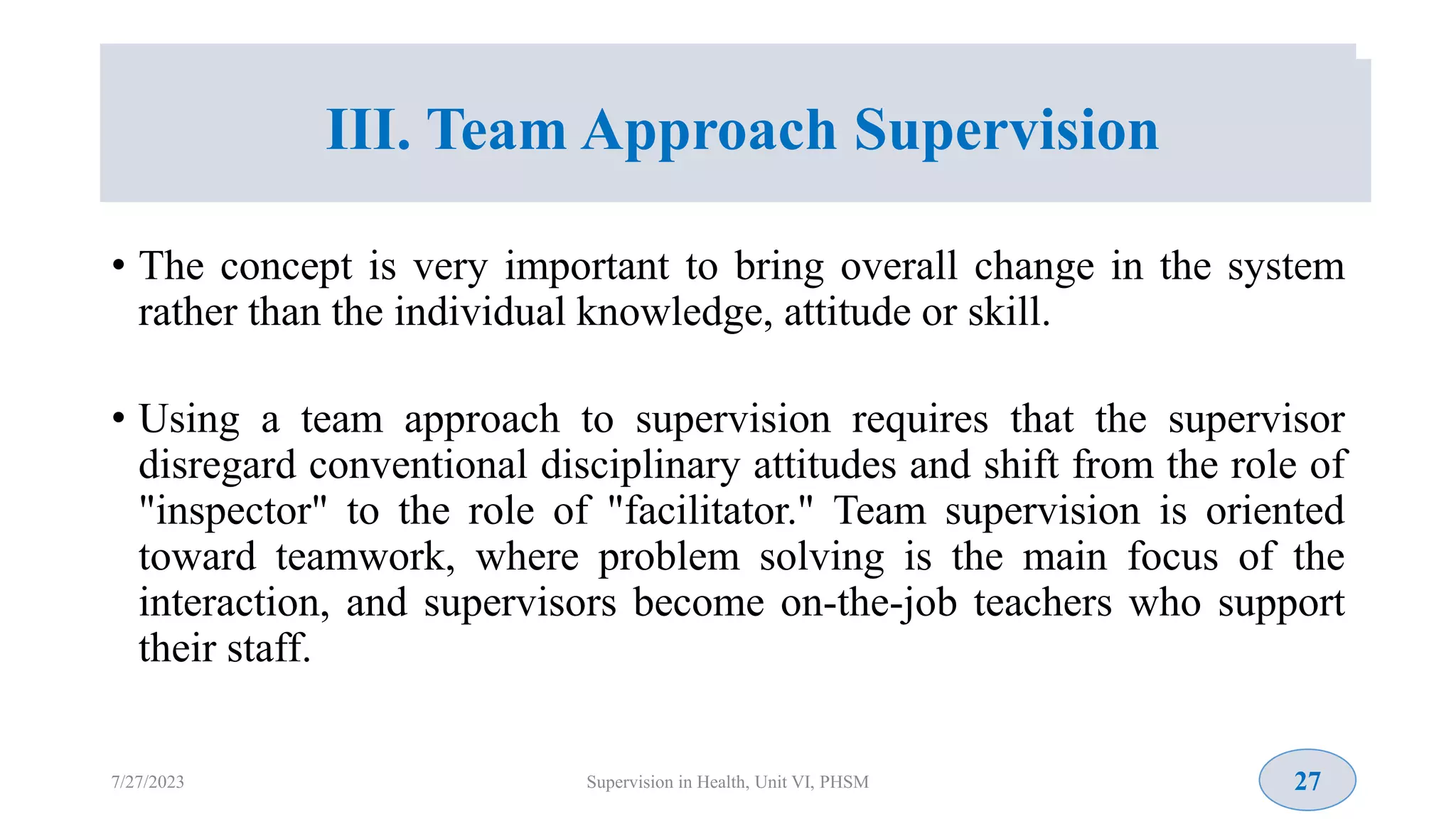 III. Team Approach Supervision

• The concept is very important to bring overall change in the system rather than the individual knowledge, attitude or skill.

• Using a team approach to supervision requires that the supervisor disregard conventional disciplinary attitudes and shift from the role of "inspector" to the role of "facilitator." Team supervision is oriented toward teamwork, where problem solving is the main focus of the interaction, and supervisors become on-the-job teachers who support their staff.

7/27/2023

Supervision in Health, Unit VI, PHSM

27